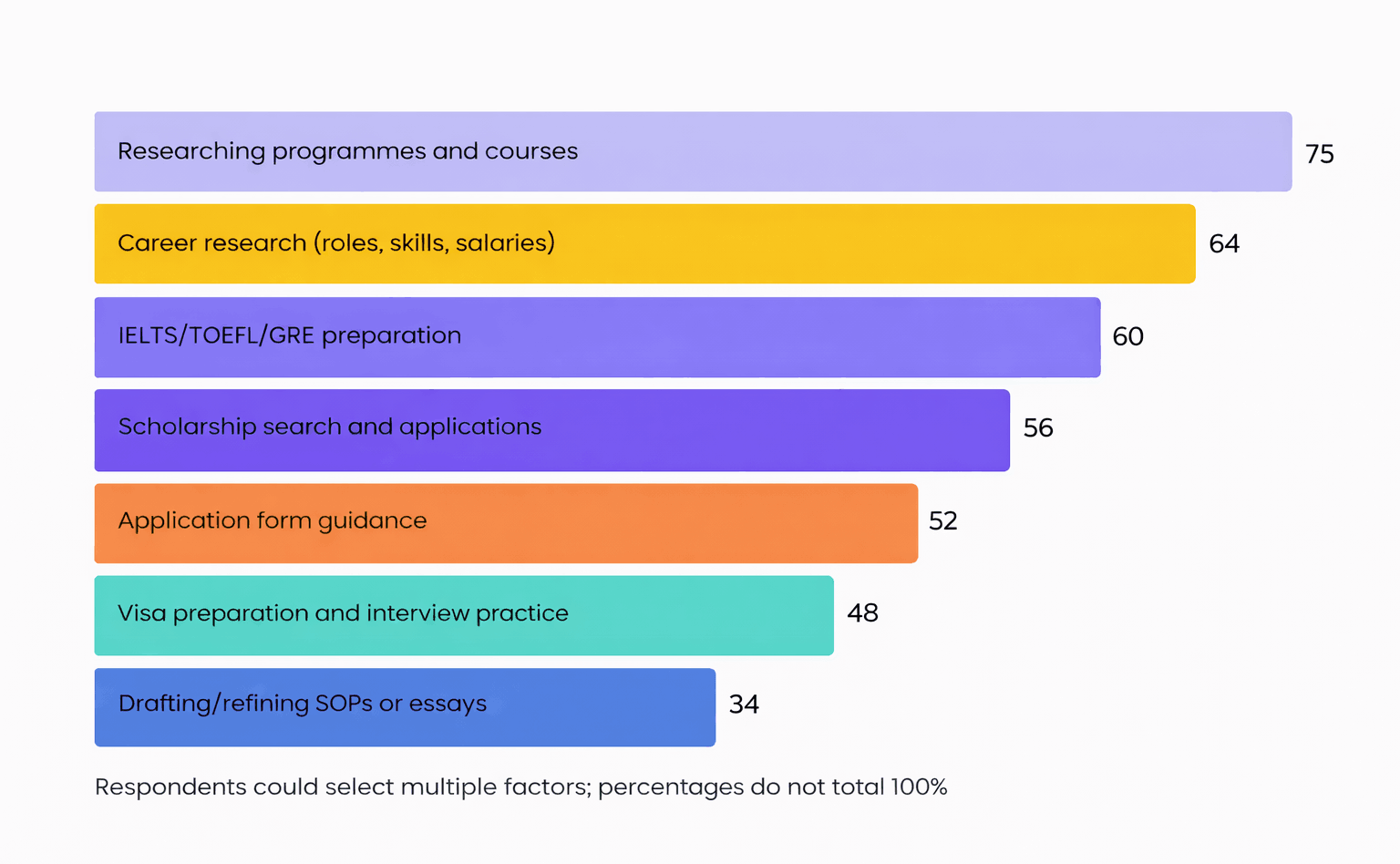 Researching programmes and courses 75

Career research (roles, skills, salaries) 64

IELTS/TOEFL/GRE preparation 60

Scholarship search and applications 56

Application form guidance 52

Visa preparation and interview practice 48

Drafting/refining SOPs or essays 34

Respondents could select multiple factors; percentages do not total 100%